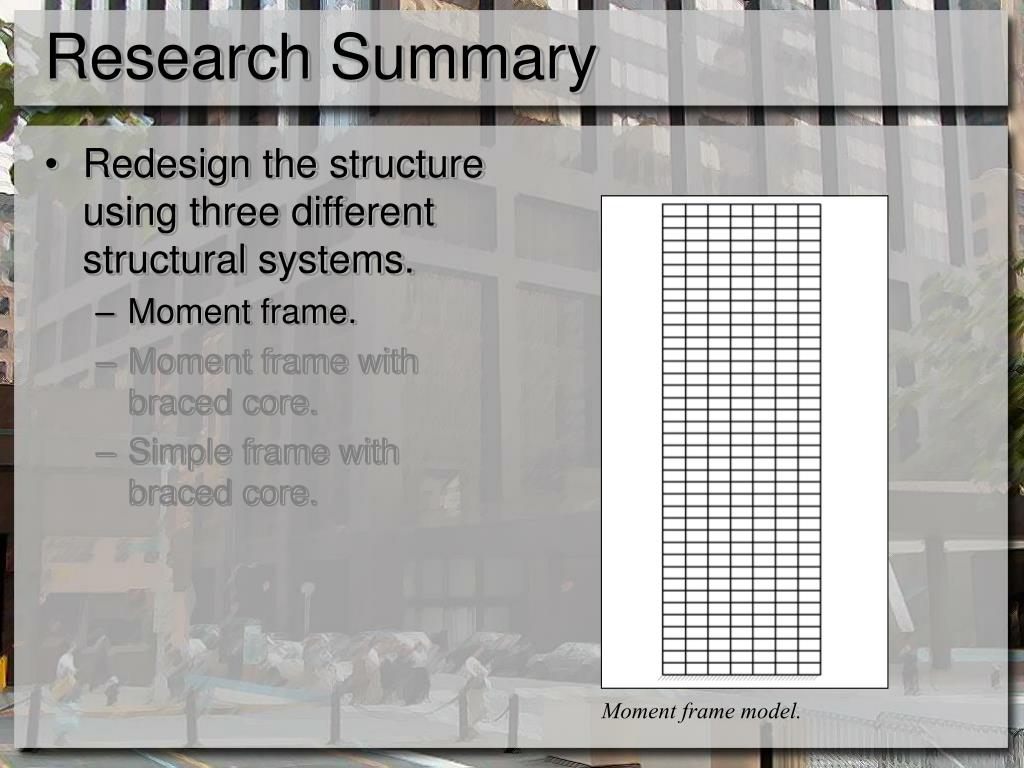 Research Summary

• Redesign the structure using three different structural systems.
– Moment frame.
– Moment frame with braced core.
– Simple frame with braced core.

Moment frame model.